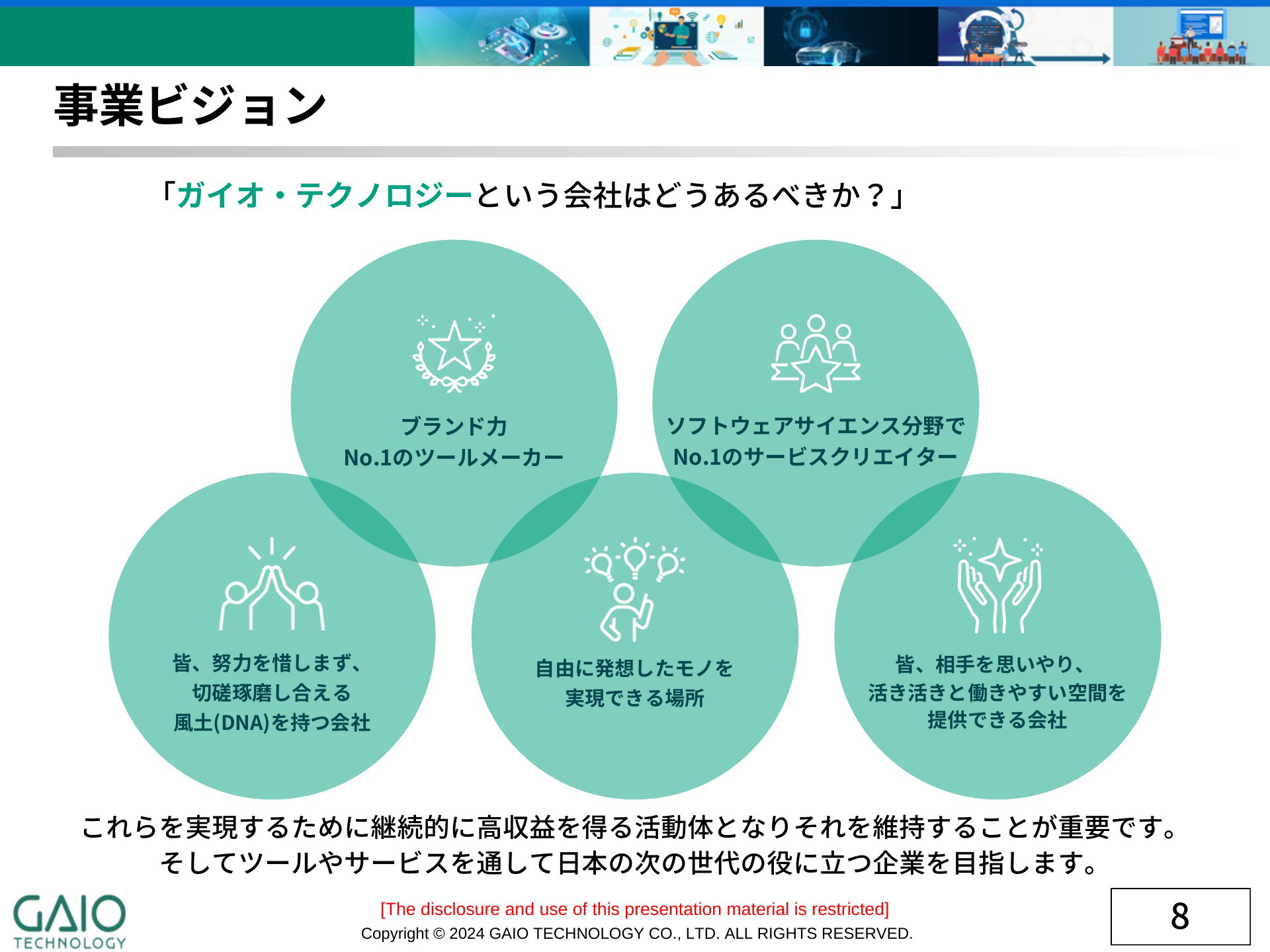 事業ビジョン

「ガイオ・テクノロジーという会社はどうあるべきか？」

ブランド力
No.1のツールメーカー

ソフトウェアサイエンス分野で
No.1のサービスクリエイター

皆、努力を惜しまず、
切磋琢磨し合える
風土(DNA)を持つ会社

自由に発想したモノを
実現できる場所

皆、相手を思いやり、
活き活きと働きやすい空間を
提供できる会社

これらを実現するために継続的に高収益を得る活動体となりそれを維持することが重要です。
そしてツールやサービスを通して日本の次の世代の役に立つ企業を目指します。

GAIO
TECHNOLOGY

[The disclosure and use of this presentation material is restricted]
Copyright © 2024 GAIO TECHNOLOGY CO., LTD. ALL RIGHTS RESERVED.

8